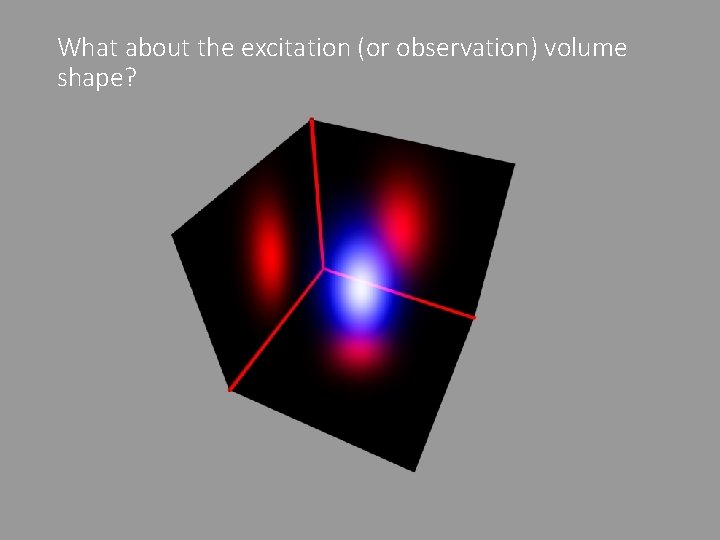 What about the excitation (or observation) volume shape?